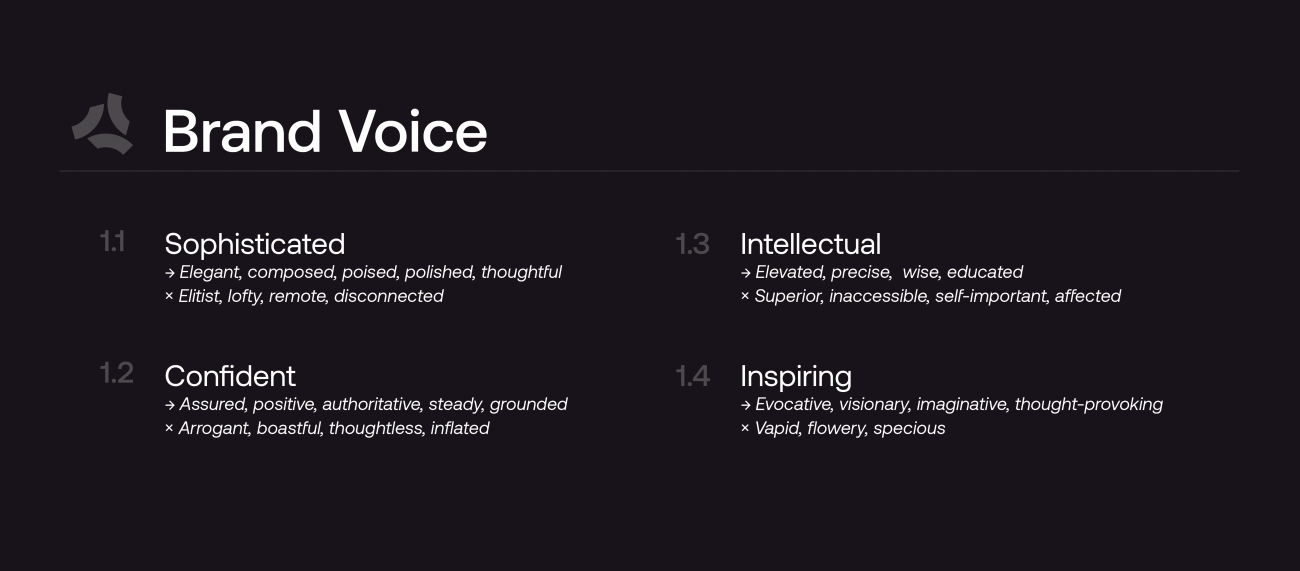 Brand Voice

1.1 Sophisticated
→ Elegant, composed, poised, polished, thoughtful
× Elitist, lofty, remote, disconnected

1.2 Confident
→ Assured, positive, authoritative, steady, grounded
× Arrogant, boastful, thoughtless, inflated

1.3 Intellectual
→ Elevated, precise, wise, educated
× Superior, inaccessible, self-important, affected

1.4 Inspiring
→ Evocative, visionary, imaginative, thought-provoking
× Vapid, flowery, specious